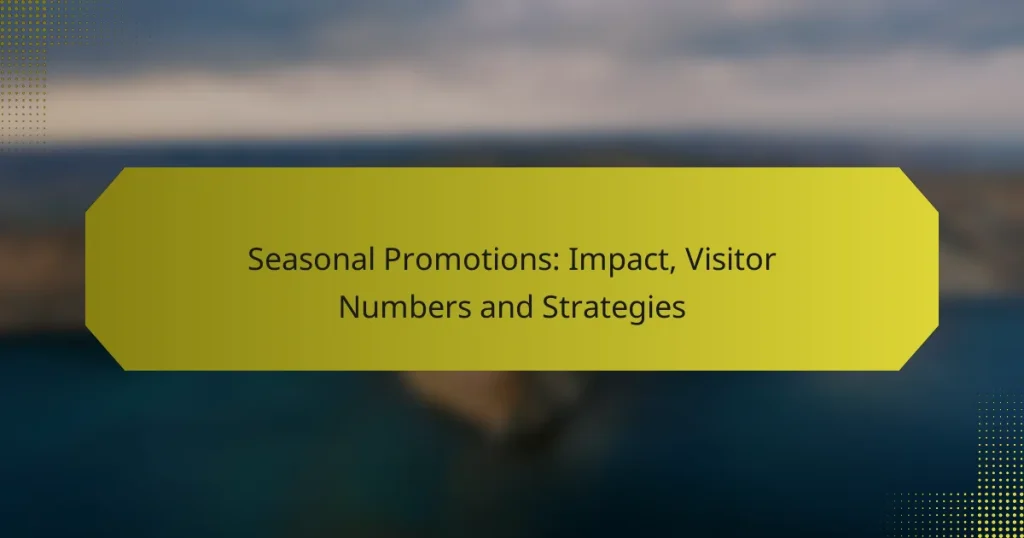 Seasonal Promotions: Impact, Visitor Numbers and Strategies